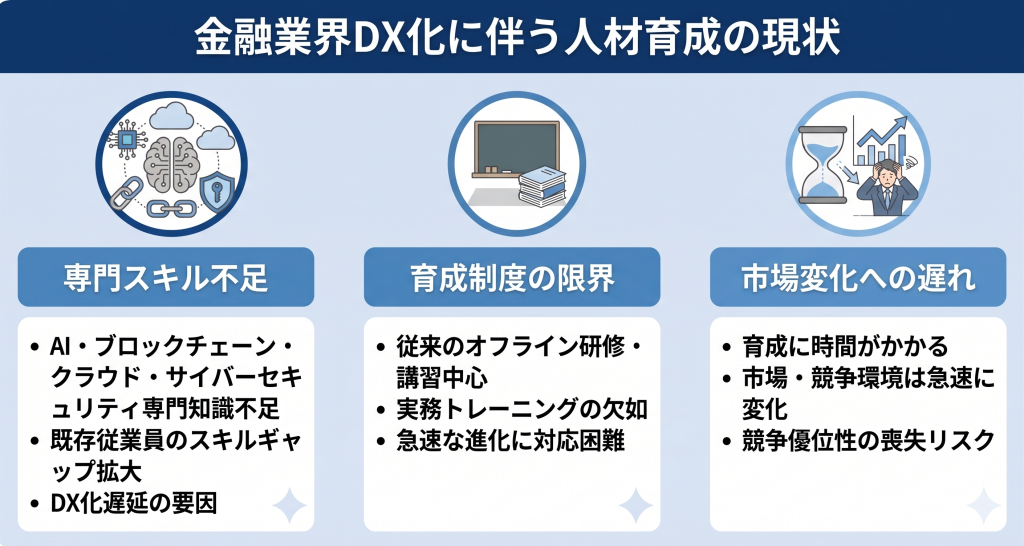 金融業界DX化に伴う人材育成の現状

専門スキル不足

• AI・ブロックチェーン・クラウド・サイバーセキュリティ専門知識不足
• 既存従業員のスキルギャップ拡大
• DX化遅延の要因

育成制度の限界

• 従来のオフライン研修・講習中心
• 実務トレーニングの欠如
• 急速な進化に対応困難

市場変化への遅れ

• 育成に時間がかかる
• 市場・競争環境は急速に変化
• 競争優位性の喪失リスク